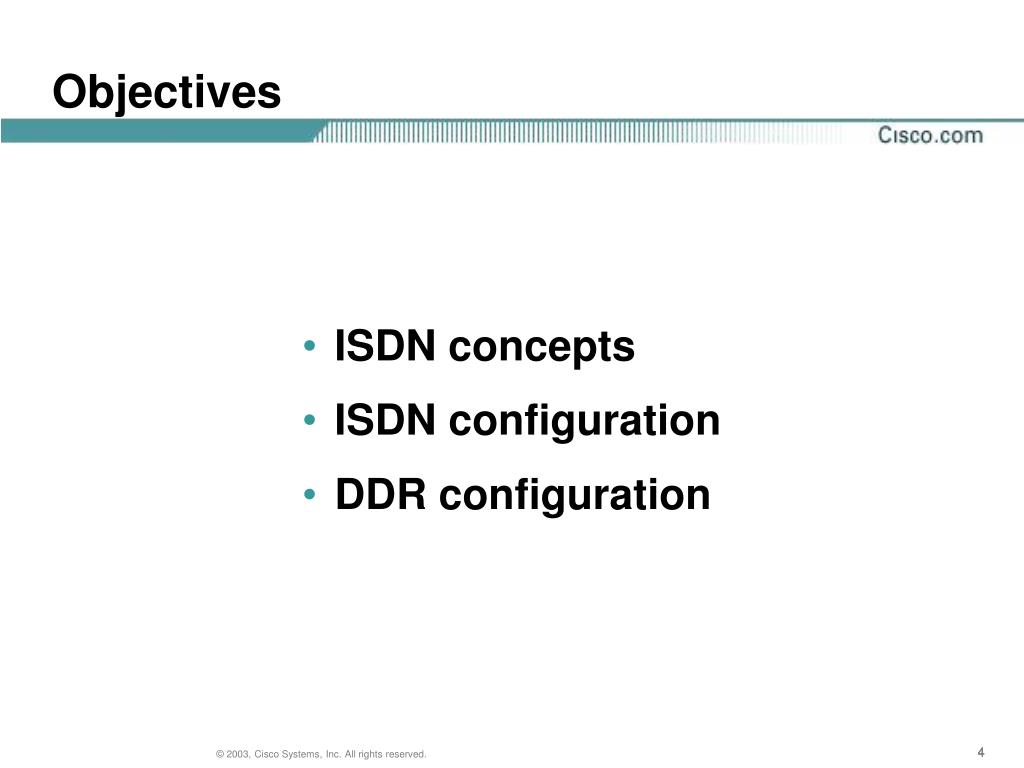 Objectives

Cisco.com

• ISDN concepts
• ISDN configuration
• DDR configuration

© 2003, Cisco Systems, Inc. All rights reserved.

4